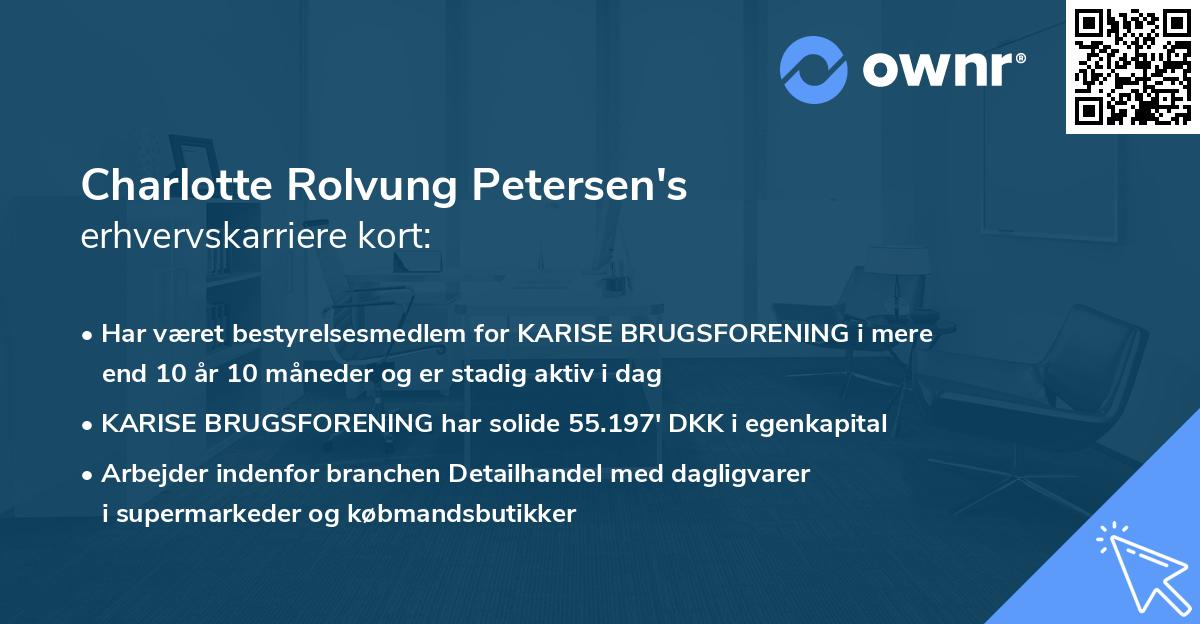 ownr®

Charlotte Rolvung Petersen's
erhvervskarriere kort:

• Har været bestyrelsesmedlem for KARISE BRUGSFORENING i mere end 10 år 10 måneder og er stadig aktiv i dag

• KARISE BRUGSFORENING har solide 55.197' DKK i egenkapital

• Arbejder indenfor branchen Detailhandel med dagligvarer i supermarkeder og købmandsbutikker